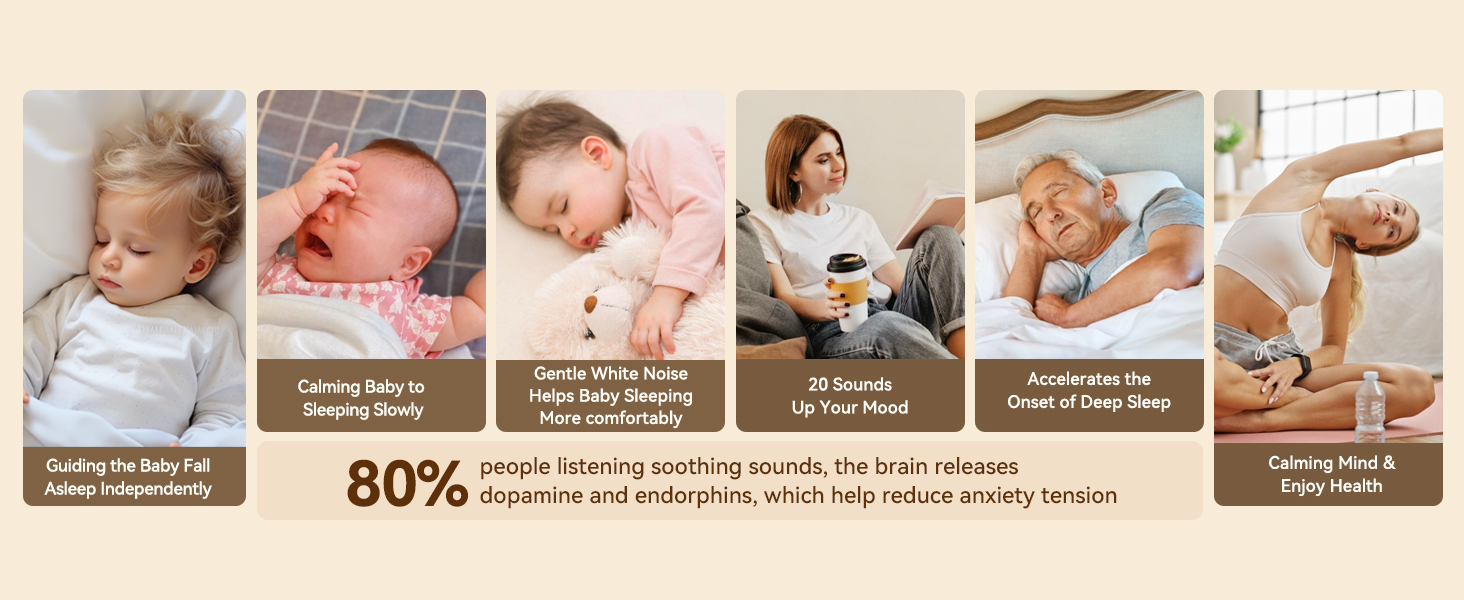 Guiding the Baby Fall Asleep Independently

Calming Baby to Sleeping Slowly

Gentle White Noise Helps Baby Sleeping More comfortably

20 Sounds Up Your Mood

Accelerates the Onset of Deep Sleep

Calming Mind & Enjoy Health

80% people listening soothing sounds, the brain releases dopamine and endorphins, which help reduce anxiety tension